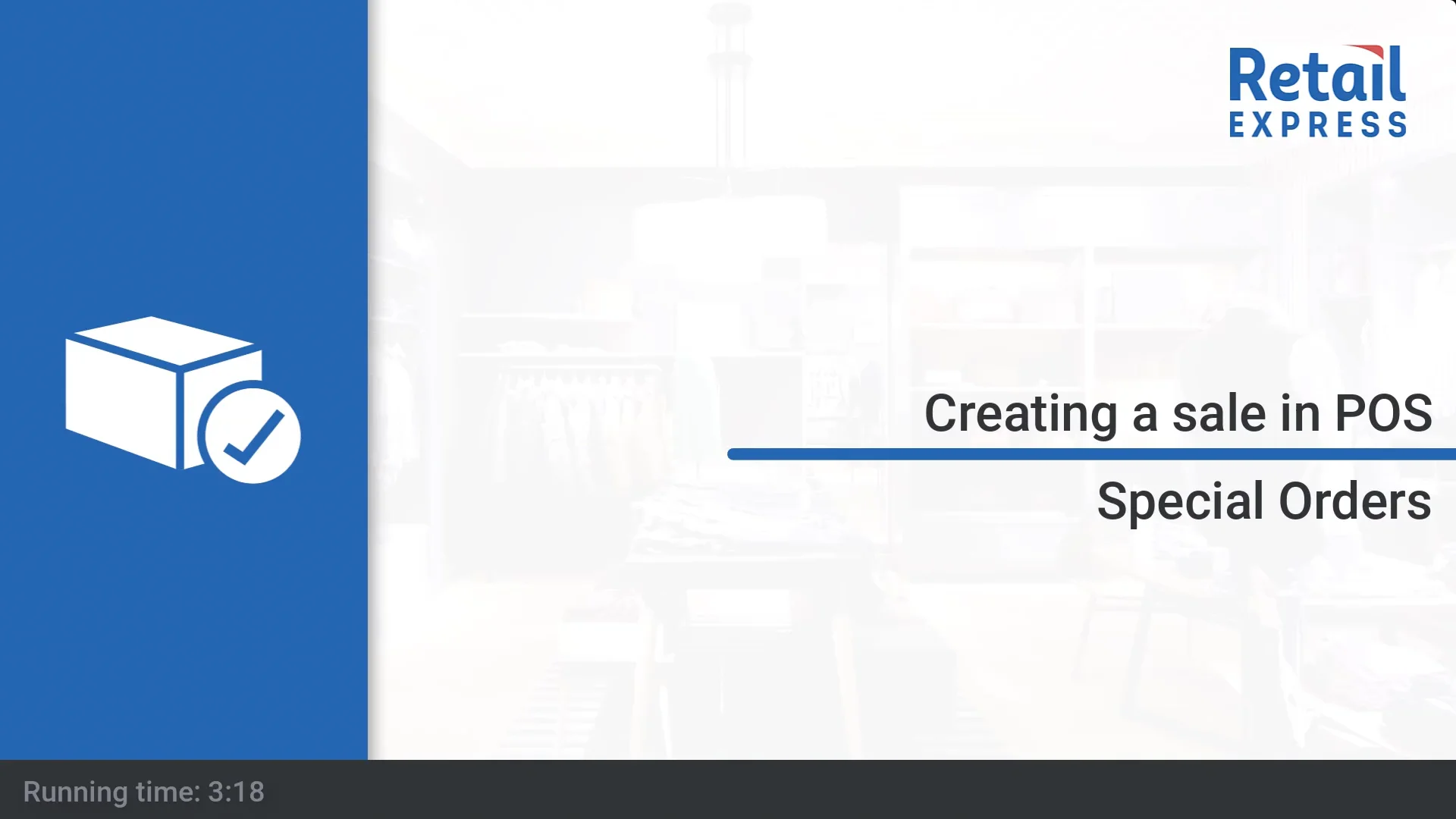 Retail
EXPRESS

Creating a sale in POS

Special Orders

Running time: 3:18